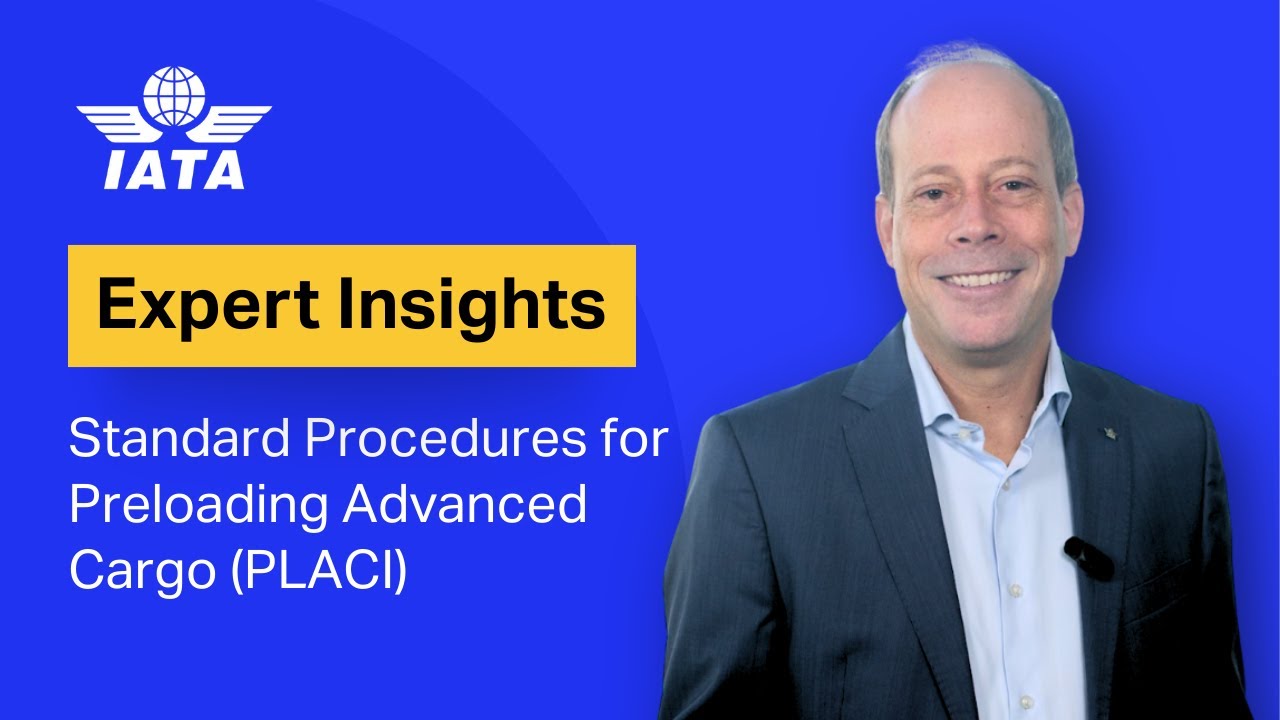 IATA

Expert Insights

Standard Procedures for Preloading Advanced Cargo (PLACI)